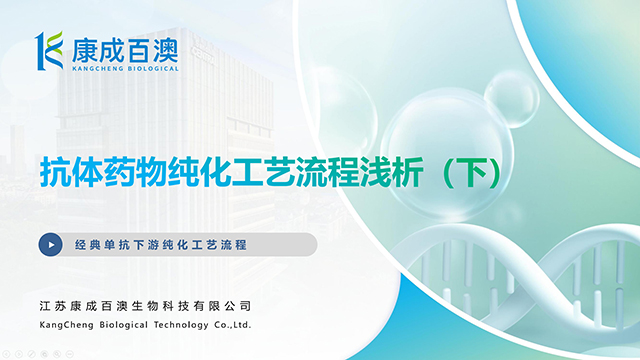 康成百澳
KANGCHENG BIOLOGICAL

抗体药物纯化工艺流程浅析（下）

经典单抗下游纯化工艺流程

江苏康成百澳生物科技有限公司
KangCheng Biological Technology Co.,Ltd.